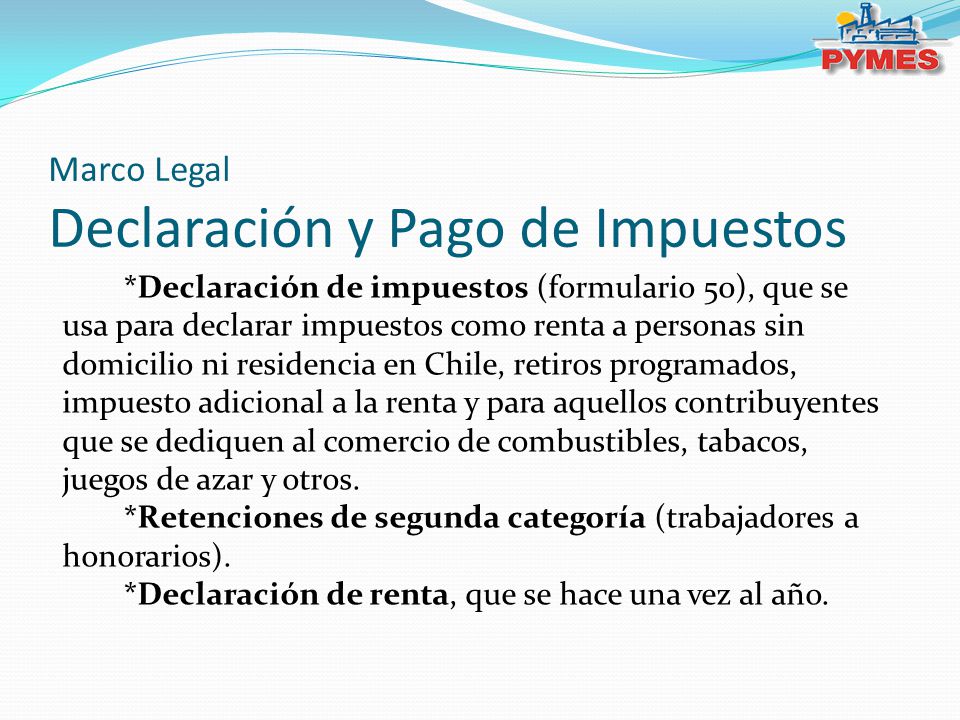 PYMES

Marco Legal
Declaración y Pago de Impuestos

*Declaración de impuestos (formulario 50), que se usa para declarar impuestos como renta a personas sin domicilio ni residencia en Chile, retiros programados, impuesto adicional a la renta y para aquellos contribuyentes que se dediquen al comercio de combustibles, tabacos, juegos de azar y otros.

*Retenciones de segunda categoría (trabajadores a honorarios).

*Declaración de renta, que se hace una vez al año.